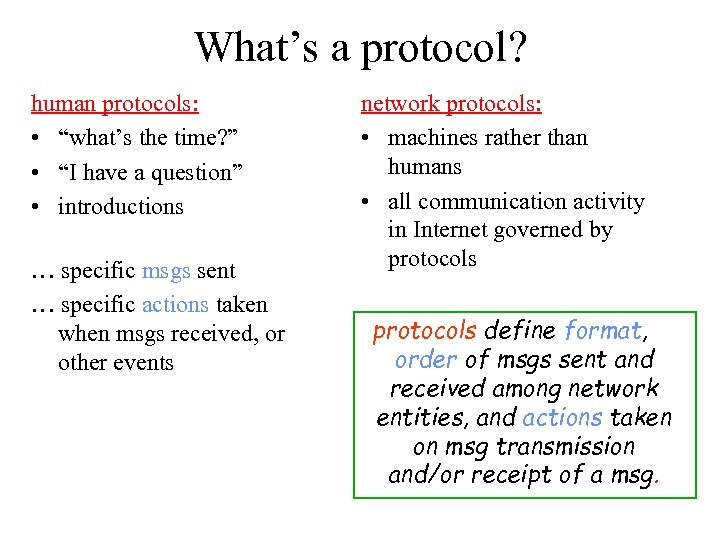 What’s a protocol?

human protocols:
• “what’s the time?”
• “I have a question”
• introductions

… specific msgs sent
… specific actions taken when msgs received, or other events

network protocols:
• machines rather than humans
• all communication activity in Internet governed by protocols

protocols define format, order of msgs sent and received among network entities, and actions taken on msg transmission and/or receipt of a msg.